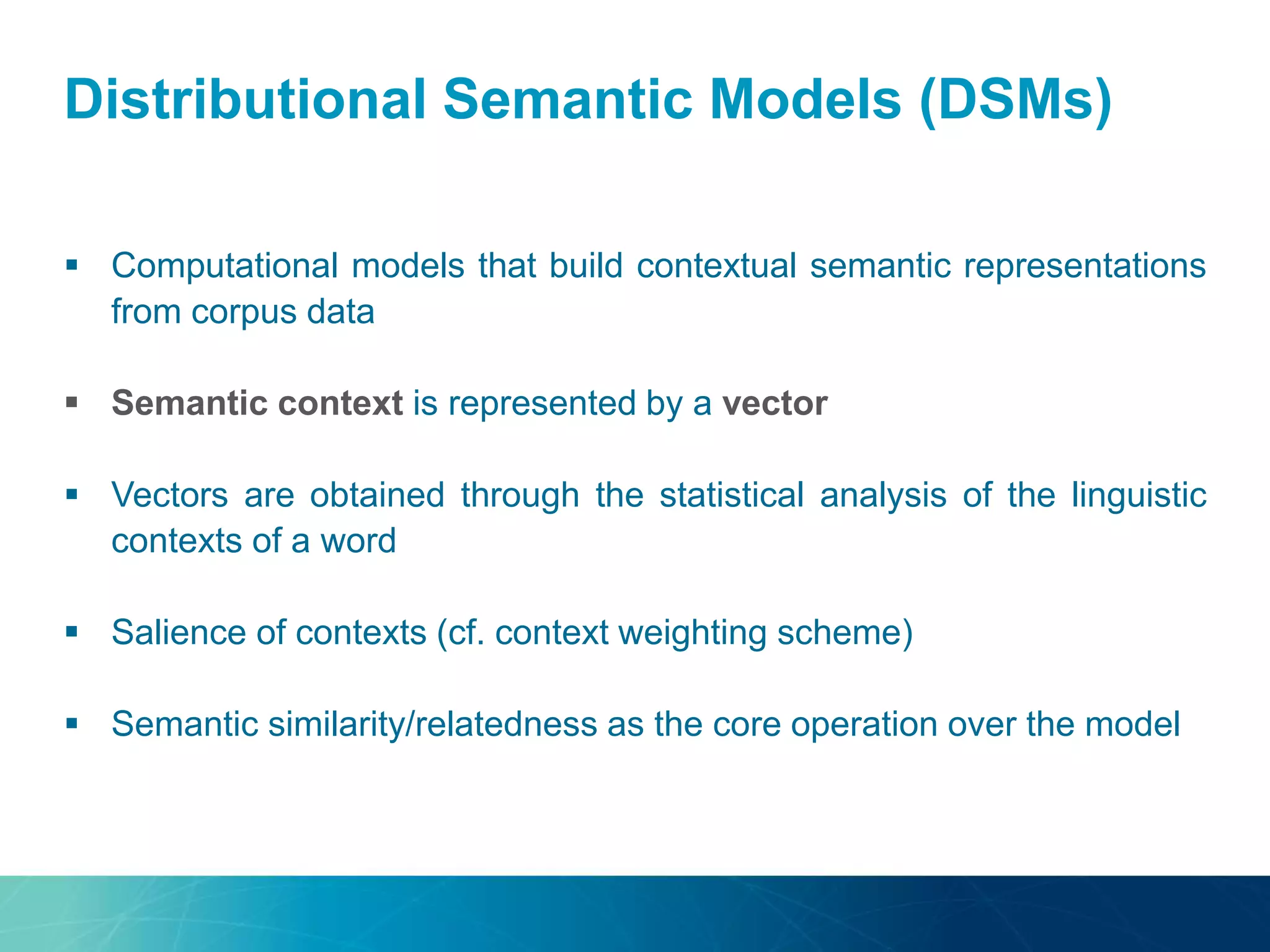 Distributional Semantic Models (DSMs)

▪ Computational models that build contextual semantic representations from corpus data

▪ Semantic context is represented by a vector

▪ Vectors are obtained through the statistical analysis of the linguistic contexts of a word

▪ Salience of contexts (cf. context weighting scheme)

▪ Semantic similarity/relatedness as the core operation over the model